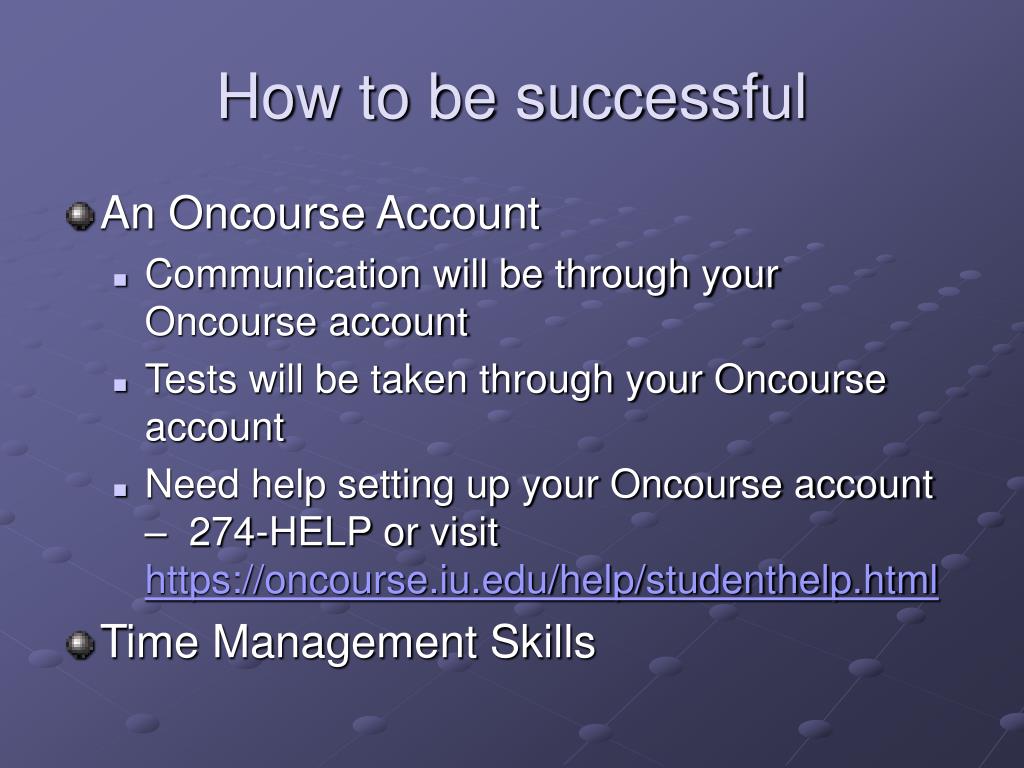 How to be successful

An Oncourse Account

Communication will be through your Oncourse account

Tests will be taken through your Oncourse account

Need help setting up your Oncourse account – 274-HELP or visit https://oncourse.iu.edu/help/studenthelp.html

Time Management Skills